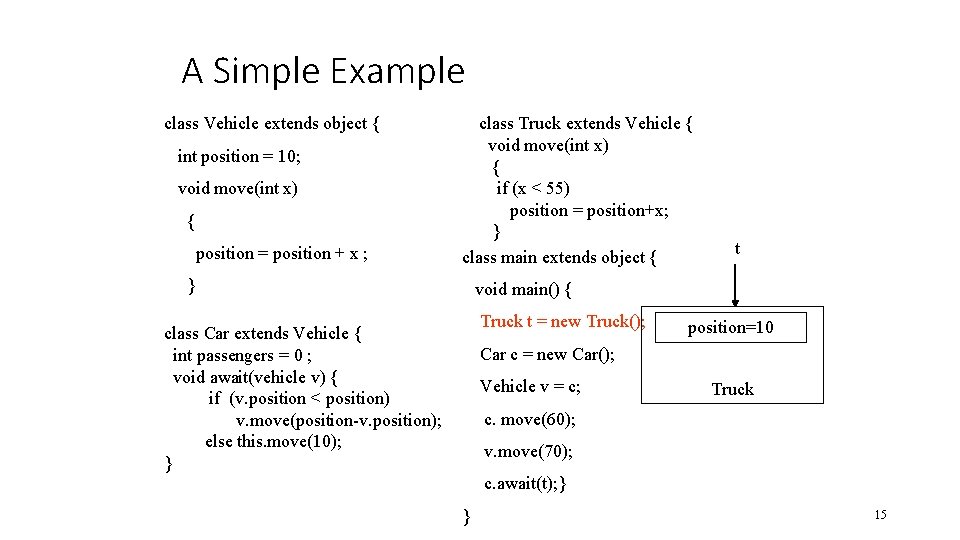 A Simple Example

class Vehicle extends object {

int position = 10;

void move(int x)

{

position = position + x ;

}

class Car extends Vehicle {
int passengers = 0 ;
void await(vehicle v) {
if (v.position < position)
v.move(position-v.position);
else this.move(10);
}

class Truck extends Vehicle {
void move(int x)
{
if (x < 55)
position = position+x;
}
class main extends object {

void main() {

Truck t = new Truck();

Car c = new Car();

Vehicle v = c;

c. move(60);

v.move(70);

c.await(t);}

}

t

position=10

Truck

15